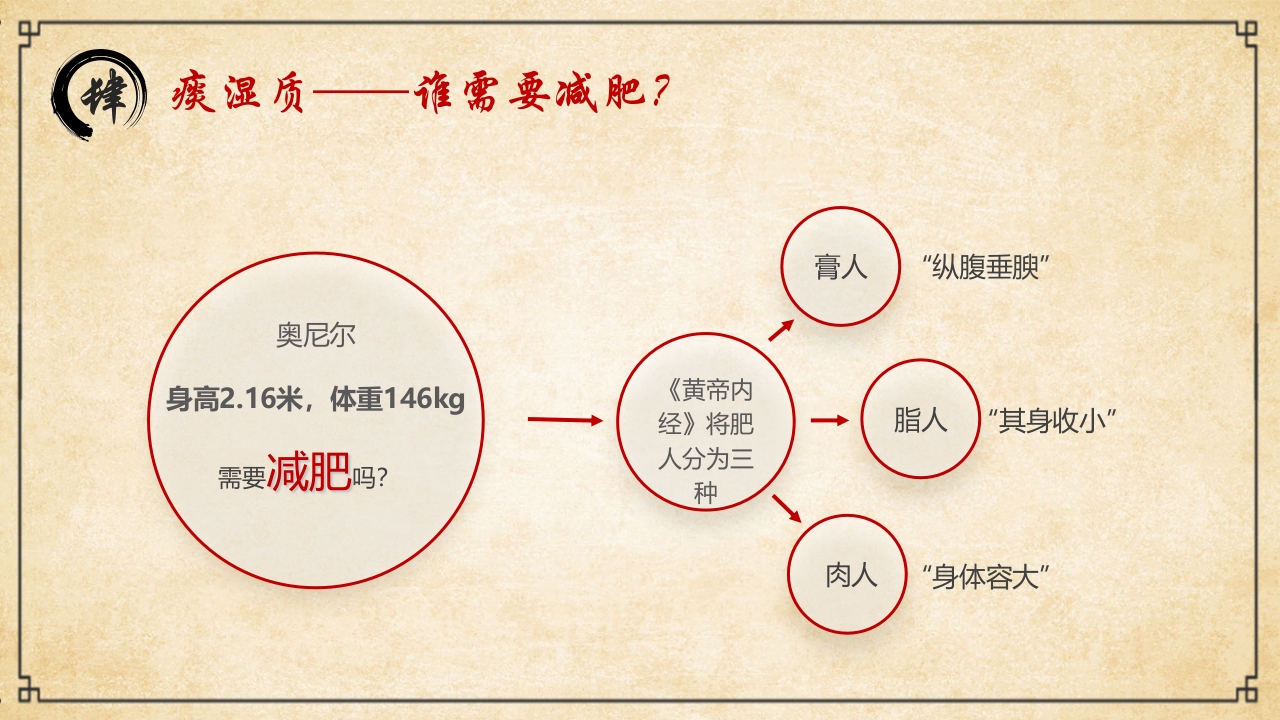 肆

痰湿质——谁需要减肥？

奥尼尔

身高2.16米，体重146kg

需要减肥吗？

《黄帝内经》将肥人分为三种

膏人

“纵腹垂腴”

脂人

“其身收小”

肉人

“身体容大”